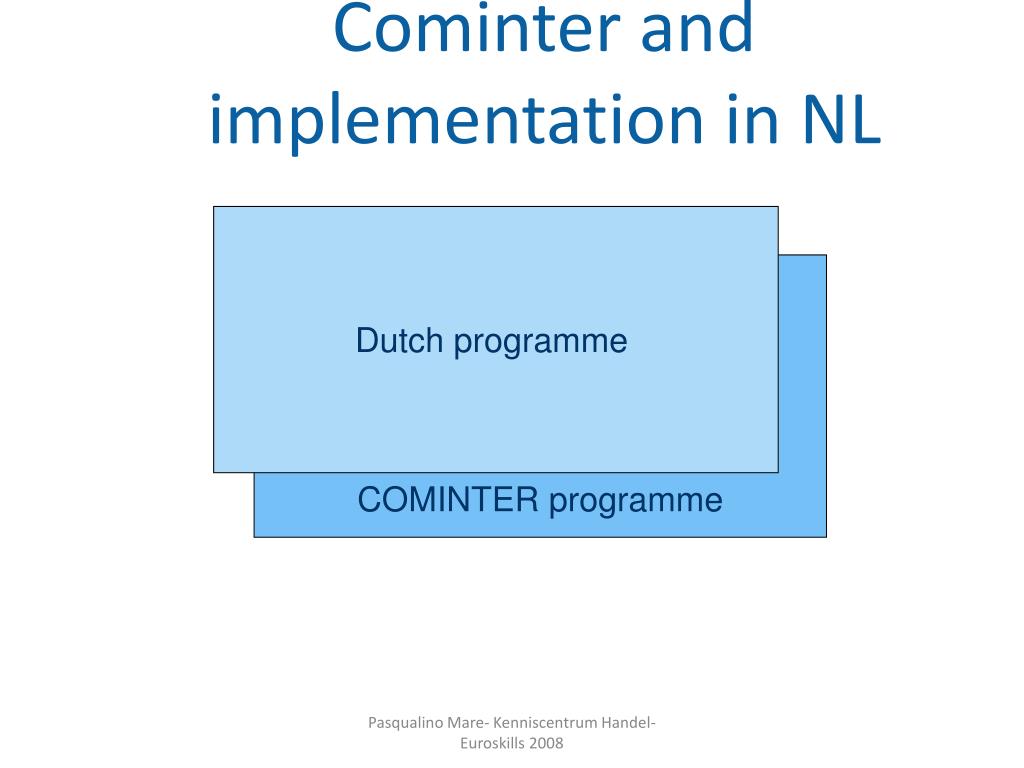 Cominter and implementation in NL

Dutch programme

COMINTER programme

Pasqualino Mare- Kenniscentrum Handel- Euroskills 2008